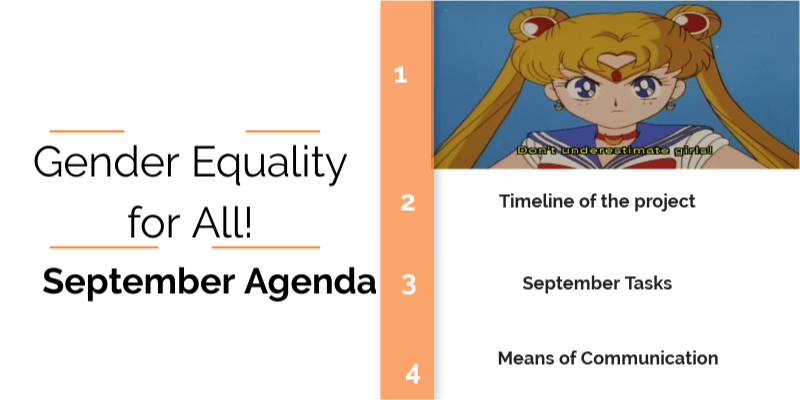 Gender Equality for All!

September Agenda

1

Don't underestimate girls!

2

Timeline of the project

3

September Tasks

4

Means of Communication